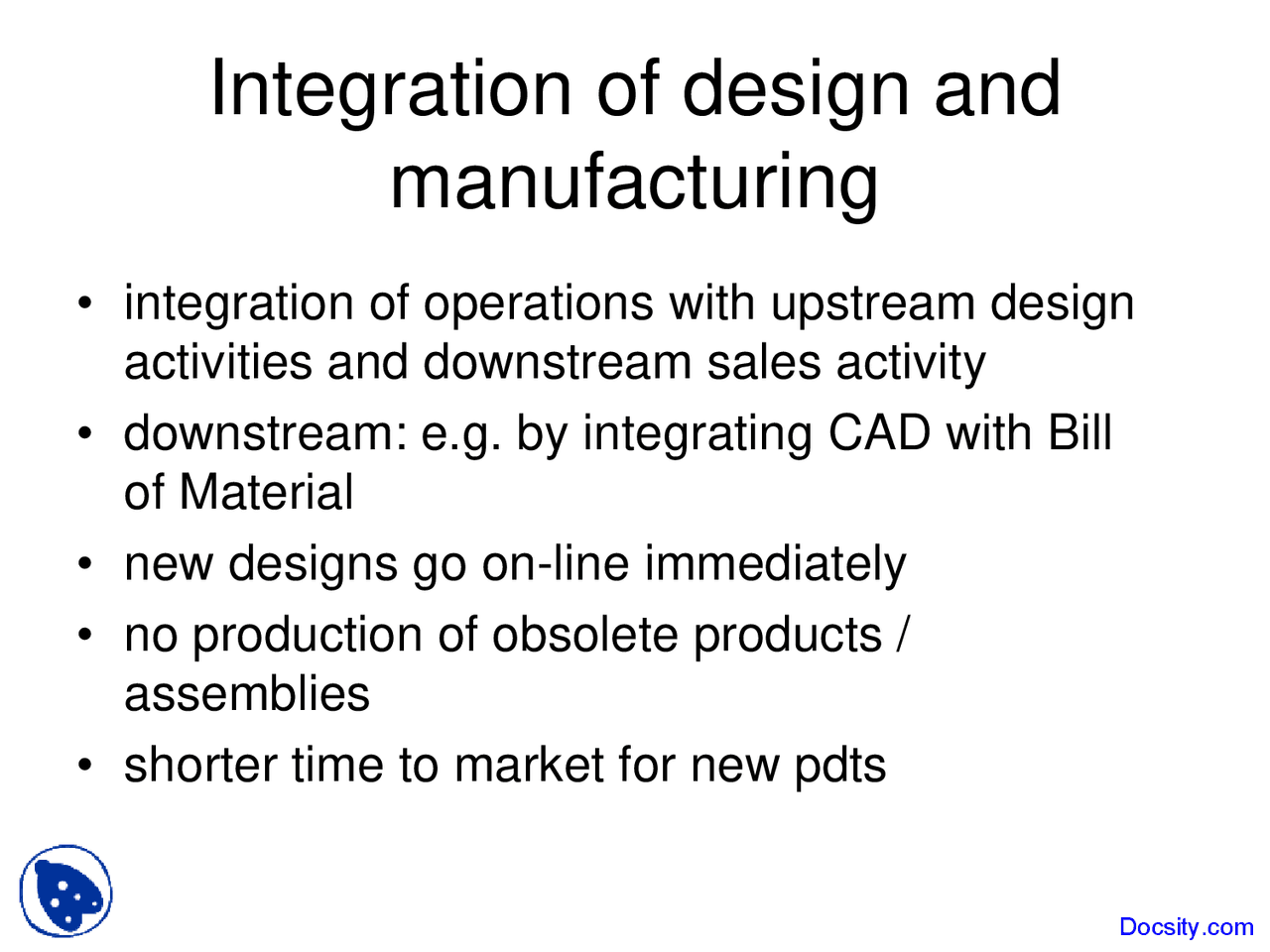 Integration of design and manufacturing

• integration of operations with upstream design activities and downstream sales activity
• downstream: e.g. by integrating CAD with Bill of Material
• new designs go on-line immediately
• no production of obsolete products / assemblies
• shorter time to market for new pdts

Docsity.com